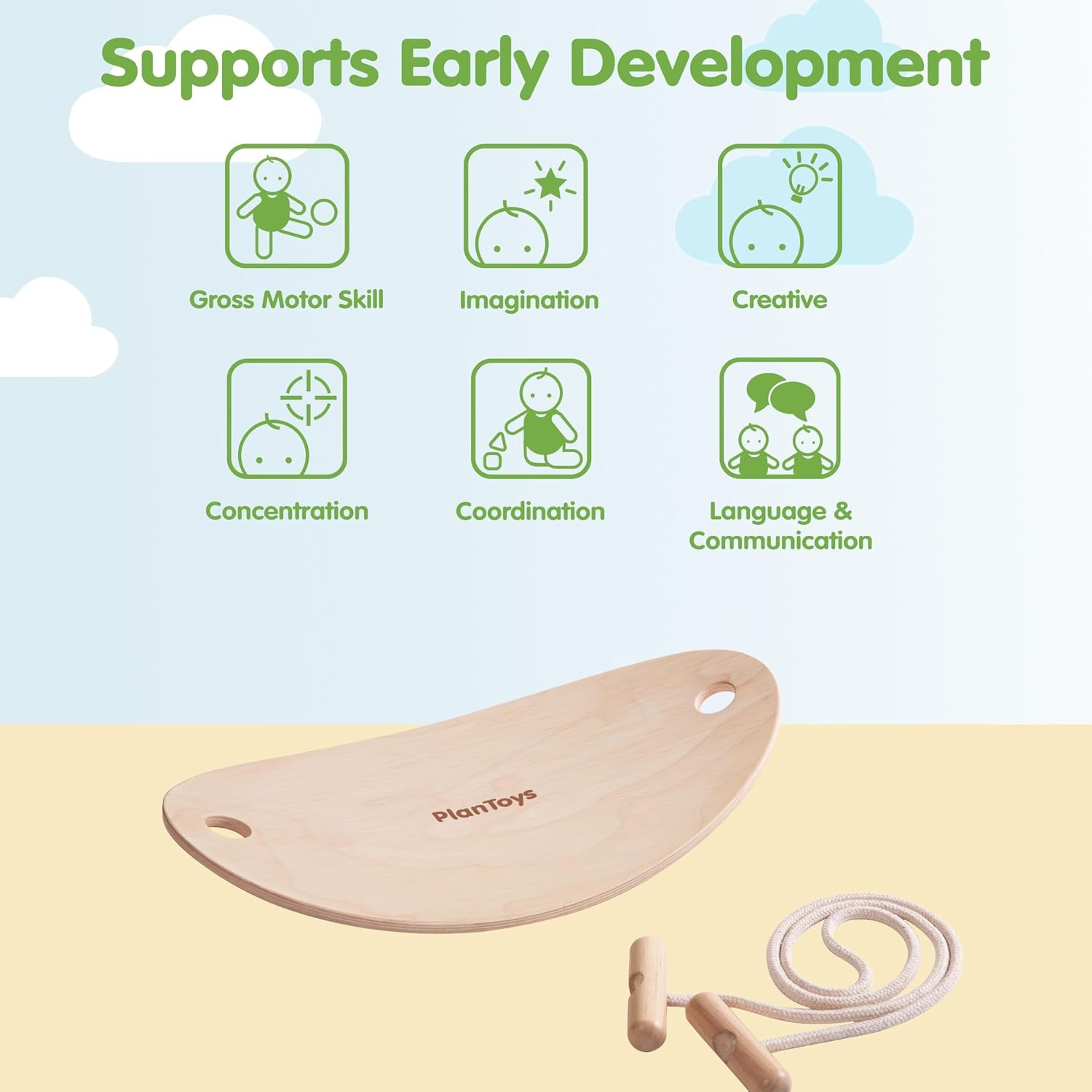 Supports Early Development

Gross Motor Skill

Imagination

Creative

Concentration

Coordination

Language & Communication

PlanToys